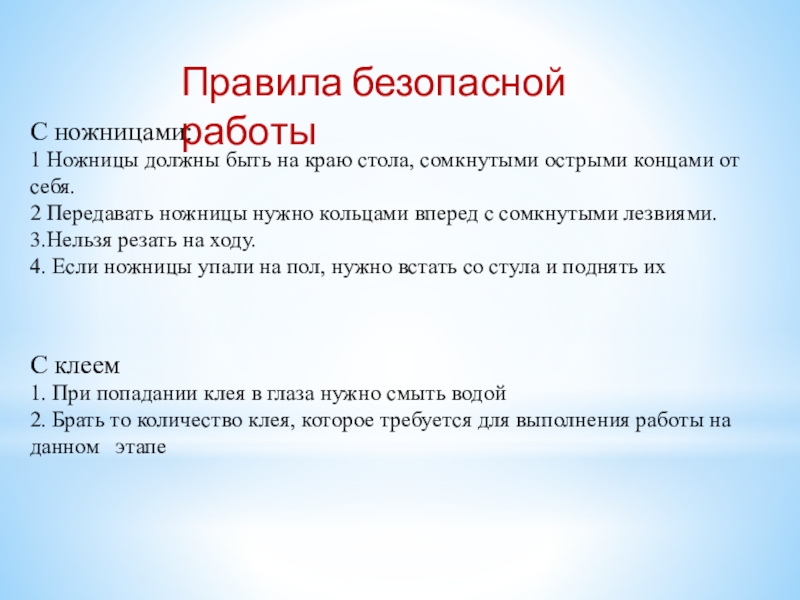 Правила безопасной работы

С ножницами:
1 Ножницы должны быть на краю стола, сомкнутыми острыми концами от себя.
2 Передавать ножницы нужно кольцами вперед с сомкнутыми лезвиями.
3.Нельзя резать на ходу.
4. Если ножницы упали на пол, нужно встать со стула и поднять их

С клеем
1. При попадании клея в глаза нужно смыть водой
2. Брать то количество клея, которое требуется для выполнения работы на данном этапе